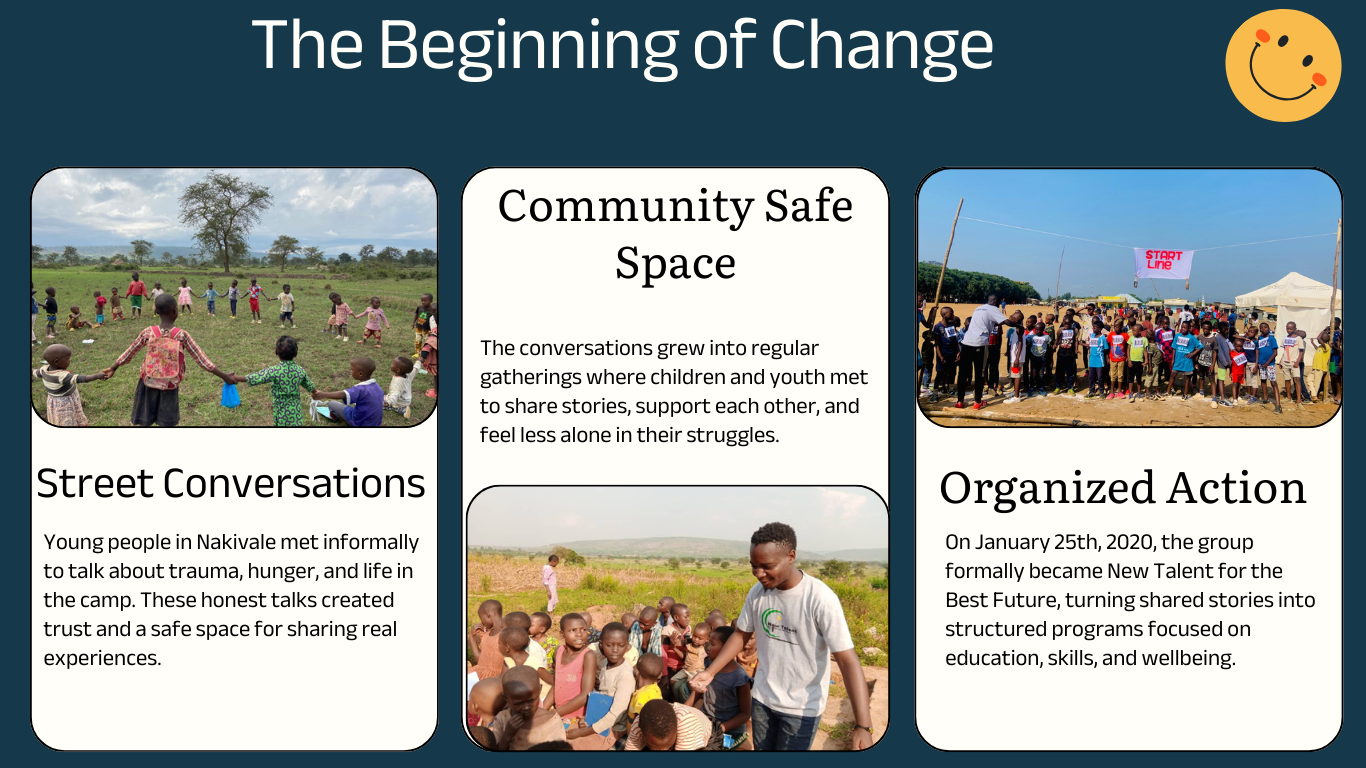 The Beginning of Change

Street Conversations

Young people in Nakivale met informally to talk about trauma, hunger, and life in the camp. These honest talks created trust and a safe space for sharing real experiences.

Community Safe Space

The conversations grew into regular gatherings where children and youth met to share stories, support each other, and feel less alone in their struggles.

START LINE

Organized Action

On January 25th, 2020, the group formally became New Talent for the Best Future, turning shared stories into structured programs focused on education, skills, and wellbeing.